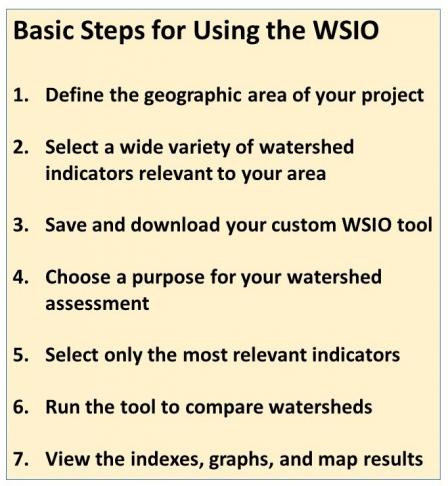 Basic Steps for Using the WSIO

1. Define the geographic area of your project

2. Select a wide variety of watershed indicators relevant to your area

3. Save and download your custom WSIO tool

4. Choose a purpose for your watershed assessment

5. Select only the most relevant indicators

6. Run the tool to compare watersheds

7. View the indexes, graphs, and map results